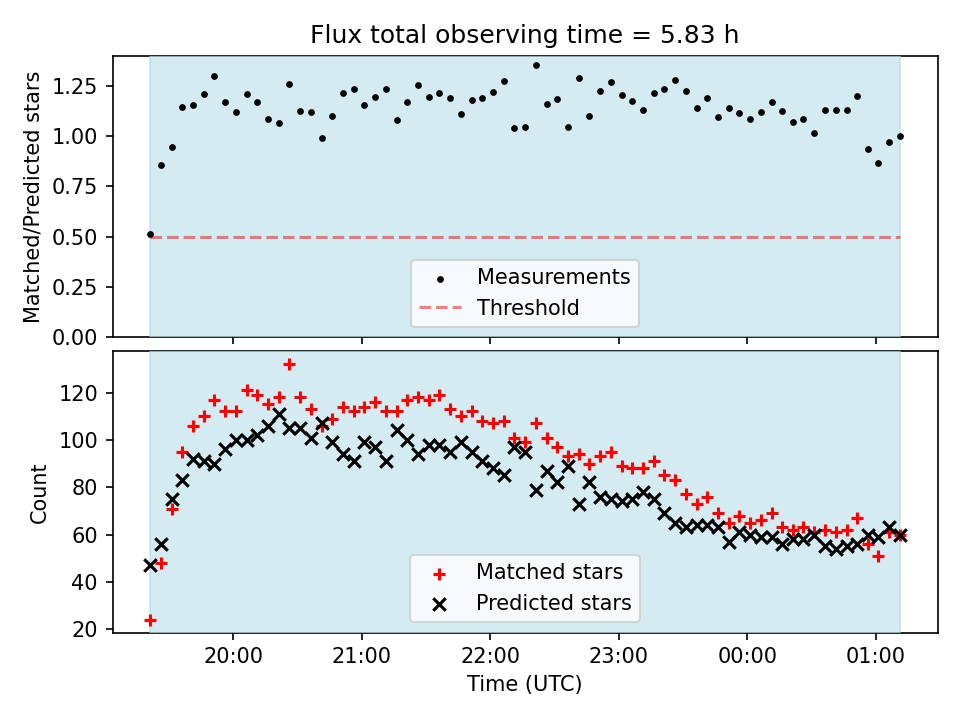 Flux total observing time = 5.83 h

Matched/Predicted stars

1.25
1.00
0.75
0.50
0.25
0.00

Measurements
Threshold

Count

120
100
80
60
40
20

Matched stars
Predicted stars

20:00
21:00
22:00
23:00
00:00
01:00

Time (UTC)